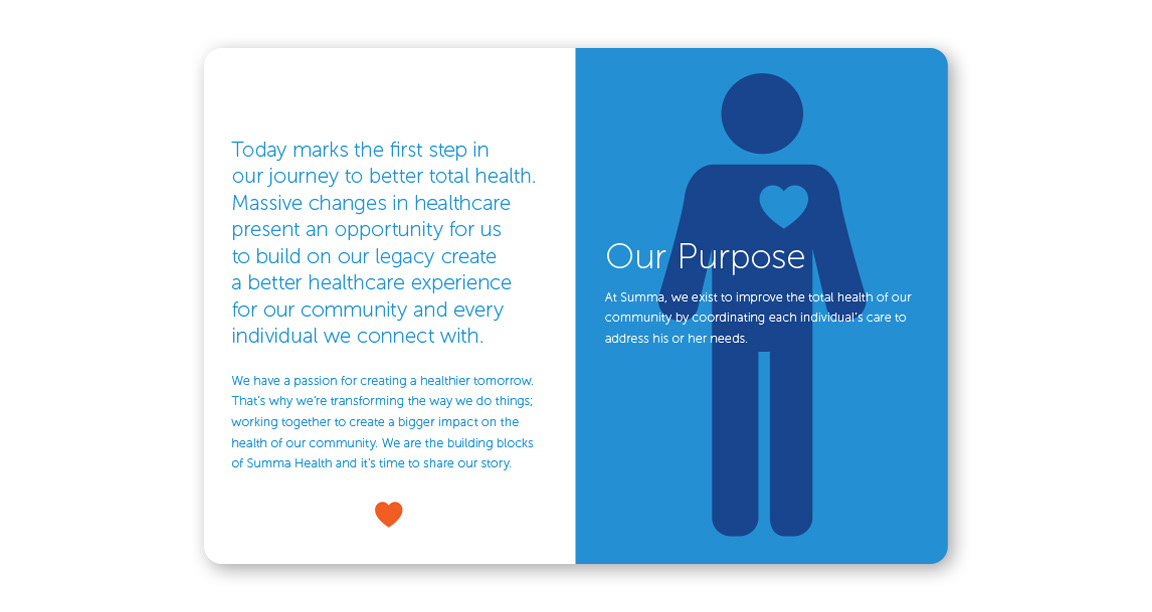 Today marks the first step in our journey to better total health. Massive changes in healthcare present an opportunity for us to build on our legacy create a better healthcare experience for our community and every individual we connect with.

We have a passion for creating a healthier tomorrow. That's why we're transforming the way we do things; working together to create a bigger impact on the health of our community. We are the building blocks of Summa Health and it's time to share our story.

Our Purpose

At Summa, we exist to improve the total health of our community by coordinating each individual's care to address his or her needs.